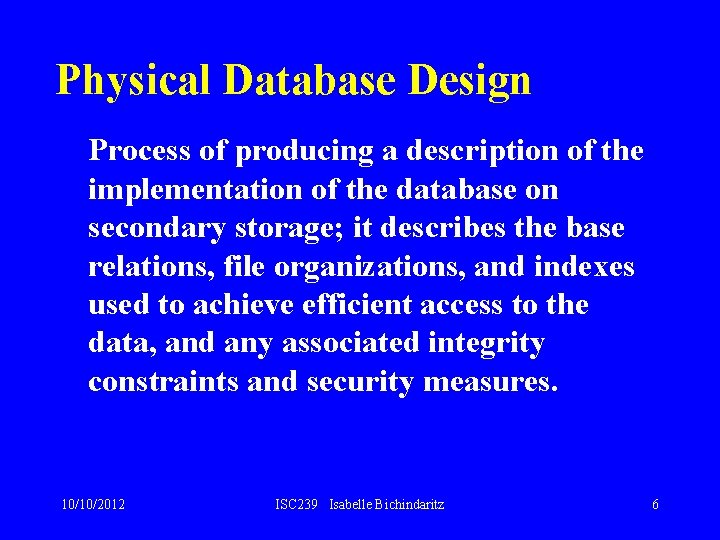 Physical Database Design

Process of producing a description of the implementation of the database on secondary storage; it describes the base relations, file organizations, and indexes used to achieve efficient access to the data, and any associated integrity constraints and security measures.

10/10/2012 ISC239 Isabelle Bichindaritz 6